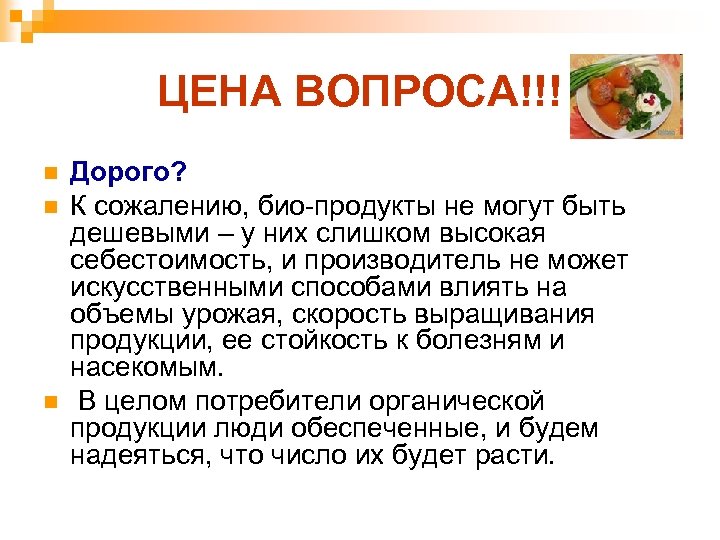 ЦЕНА ВОПРОСА!!!

Дорого?

К сожалению, био-продукты не могут быть дешевыми – у них слишком высокая себестоимость, и производитель не может искусственными способами влиять на объемы урожая, скорость выращивания продукции, ее стойкость к болезням и насекомым.

В целом потребители органической продукции люди обеспеченные, и будем надеяться, что число их будет расти.